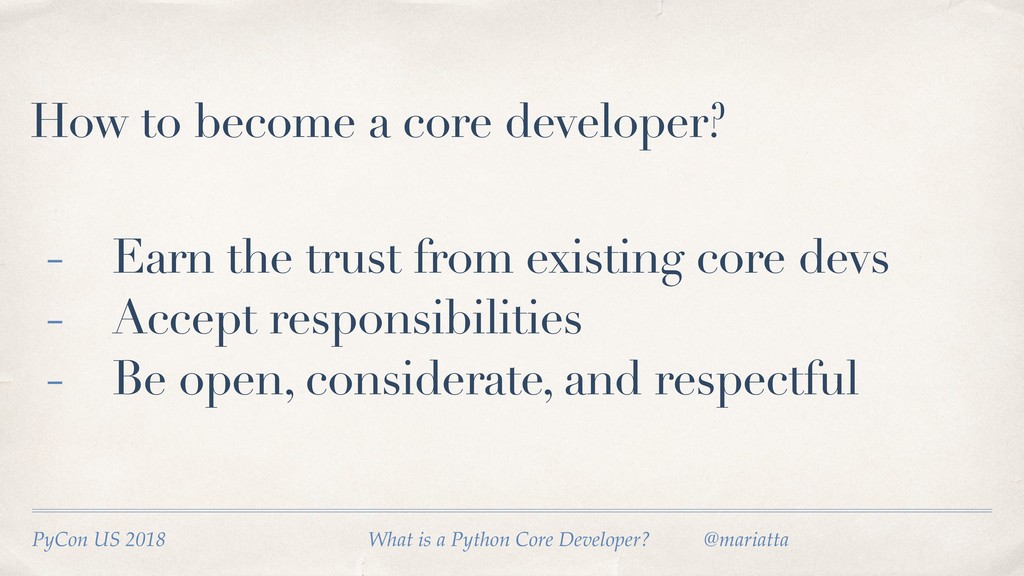 How to become a core developer?

- Earn the trust from existing core devs
- Accept responsibilities
- Be open, considerate, and respectful

PyCon US 2018 What is a Python Core Developer? @mariatta